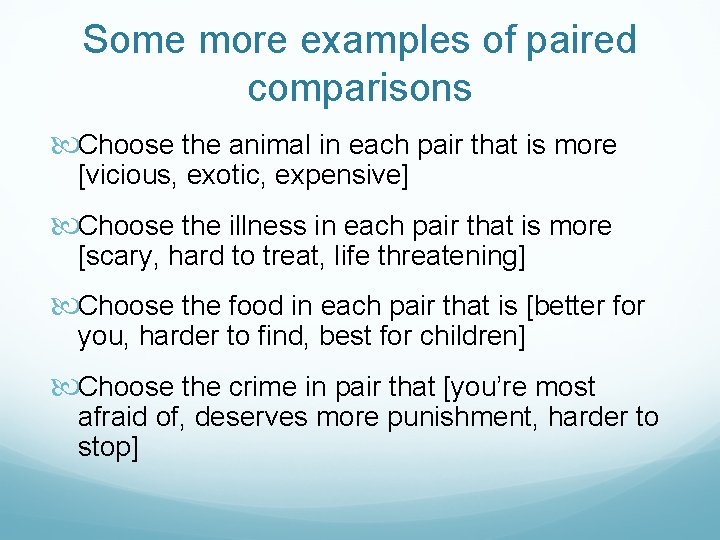 Some more examples of paired comparisons

Choose the animal in each pair that is more [vicious, exotic, expensive]

Choose the illness in each pair that is more [scary, hard to treat, life threatening]

Choose the food in each pair that is [better for you, harder to find, best for children]

Choose the crime in pair that [you're most afraid of, deserves more punishment, harder to stop]